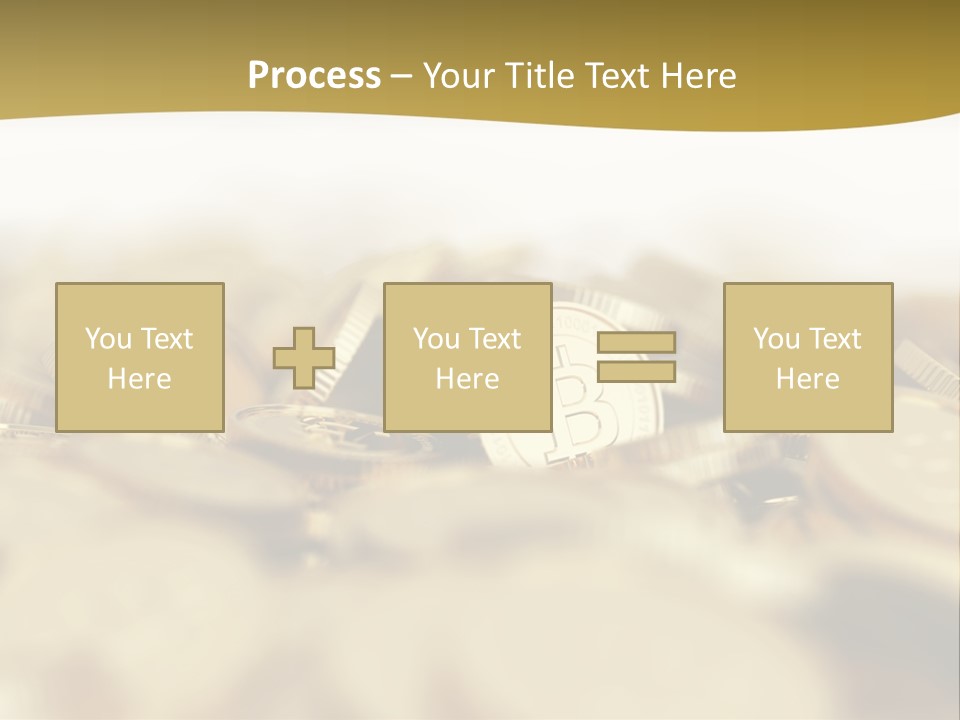 Process – Your Title Text Here

You Text Here

You Text Here

You Text Here